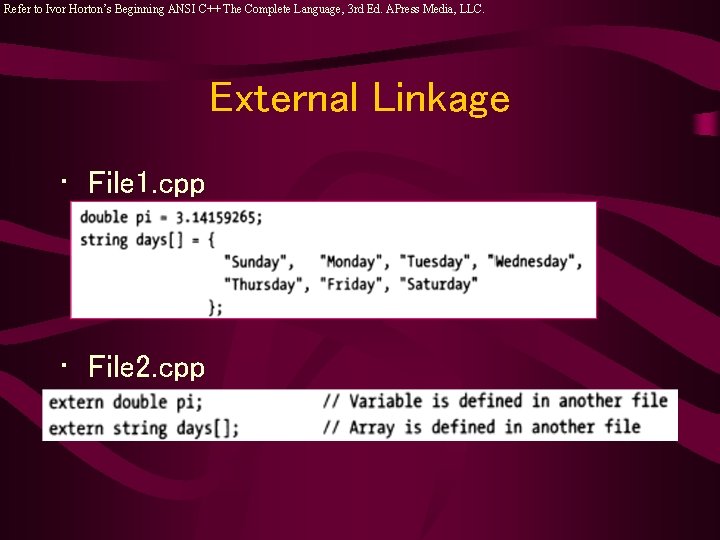 Refer to Ivor Horton's Beginning ANSI C++ The Complete Language, 3rd Ed. APress Media, LLC.

External Linkage

· File1.cpp

double pi = 3.14159265;
string days[] = {
"Sunday", "Monday", "Tuesday", "Wednesday",
"Thursday", "Friday", "Saturday"
};

· File2.cpp

extern double pi; // Variable is defined in another file
extern string days[]; // Array is defined in another file